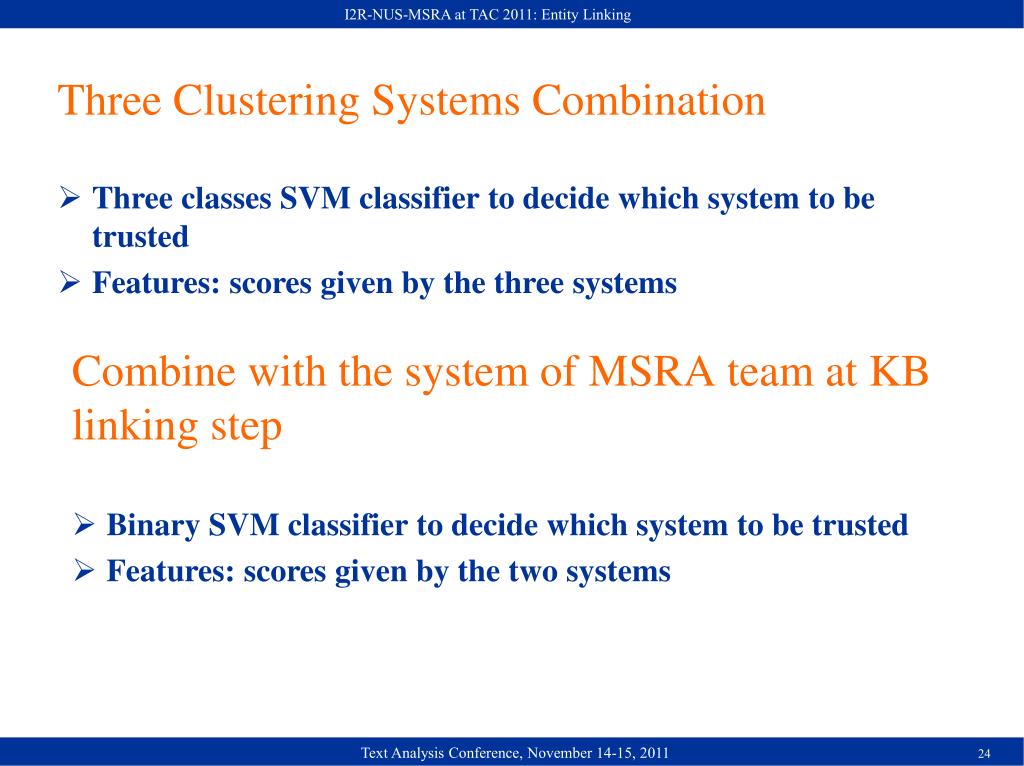 I2R-NUS-MSRA at TAC 2011: Entity Linking

Three Clustering Systems Combination

➢ Three classes SVM classifier to decide which system to be trusted
➢ Features: scores given by the three systems

Combine with the system of MSRA team at KB linking step

➢ Binary SVM classifier to decide which system to be trusted
➢ Features: scores given by the two systems

Text Analysis Conference, November 14-15, 2011

24